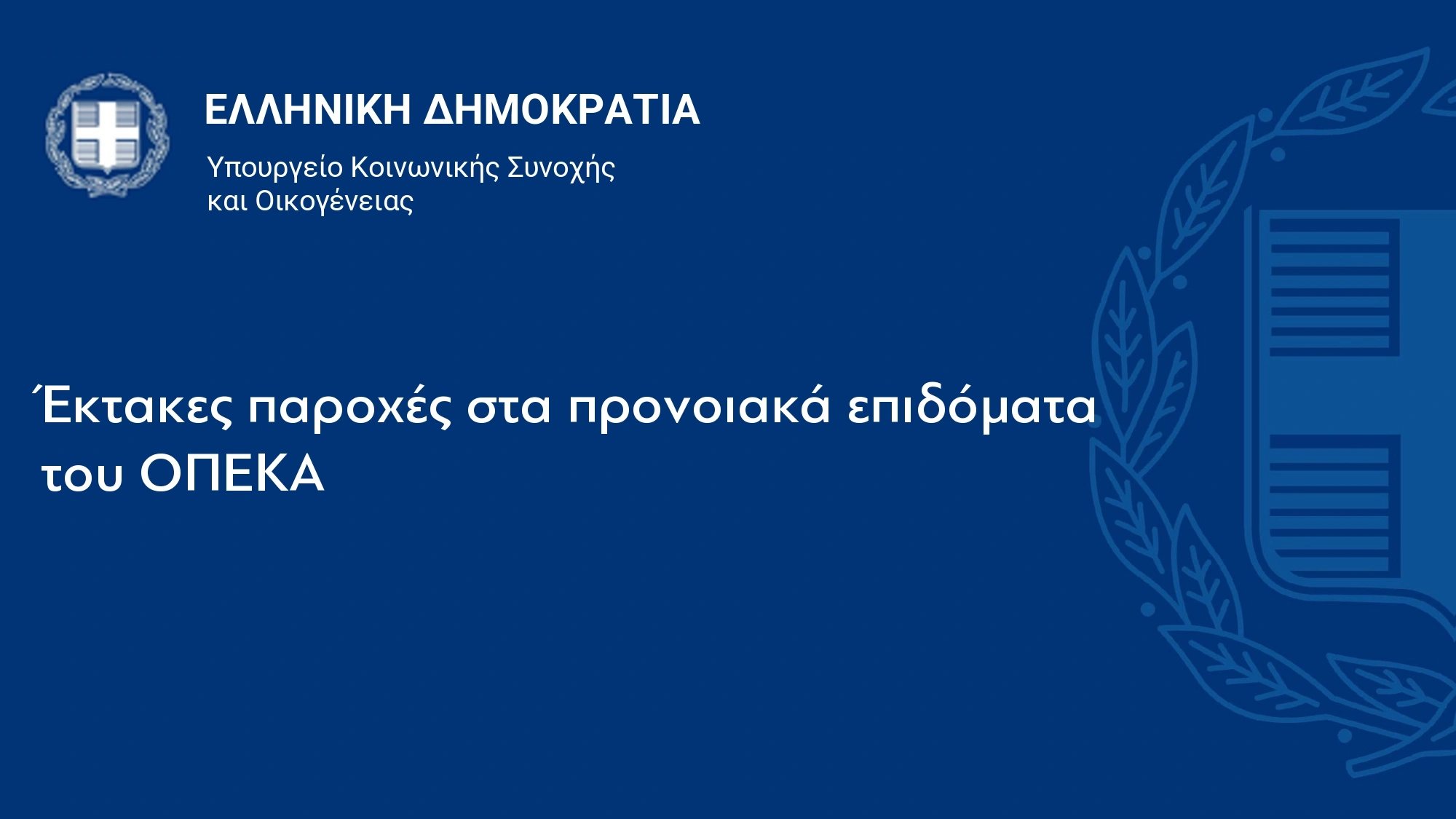 ΕΛΛΗΝΙΚΗ ΔΗΜΟΚΡΑΤΙΑ

Υπουργείο Κοινωνικής Συνοχής και Οικογένειας

Έκτακες παροχές στα προνοιακά επιδόματα του ΟΠΕΚΑ